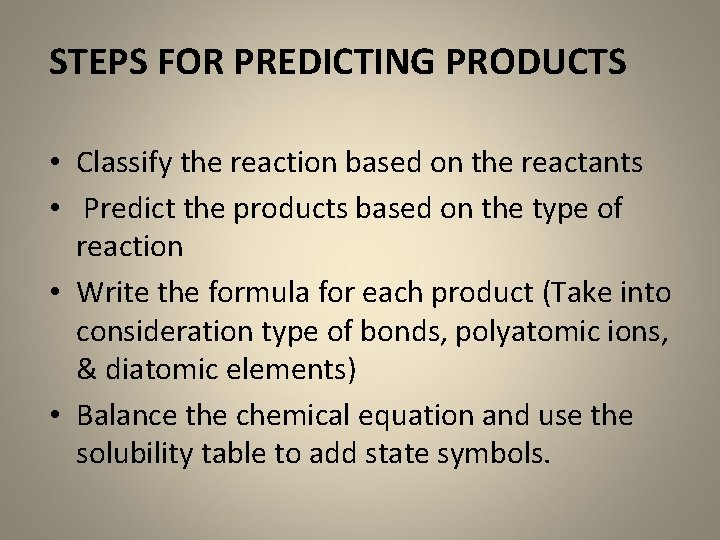 STEPS FOR PREDICTING PRODUCTS

• Classify the reaction based on the reactants
• Predict the products based on the type of reaction
• Write the formula for each product (Take into consideration type of bonds, polyatomic ions, & diatomic elements)
• Balance the chemical equation and use the solubility table to add state symbols.